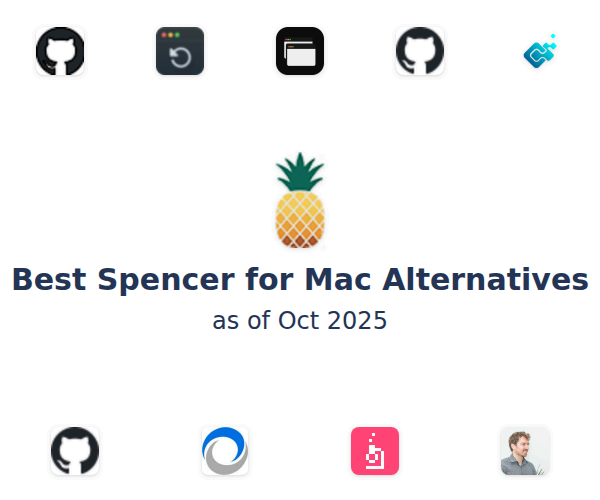 Best Spencer for Mac Alternatives
as of Oct 2025